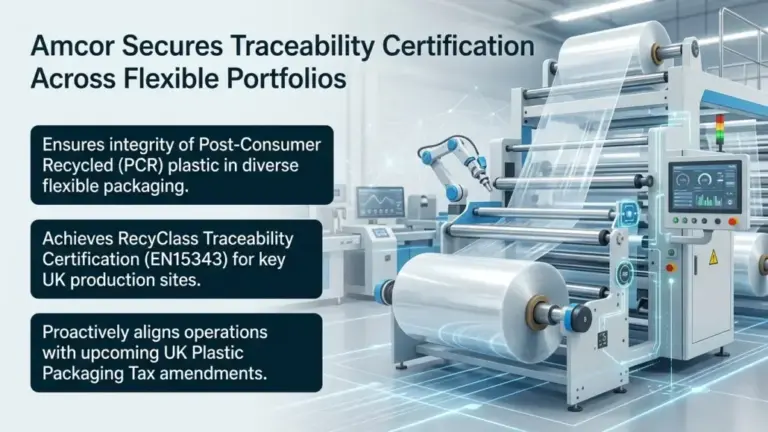 Amcor Secures Traceability Certification Across Flexible Portfolios

Ensures integrity of Post-Consumer Recycled (PCR) plastic in diverse flexible packaging.

Achieves RecyClass Traceability Certification (EN15343) for key UK production sites.

Proactively aligns operations with upcoming UK Plastic Packaging Tax amendments.